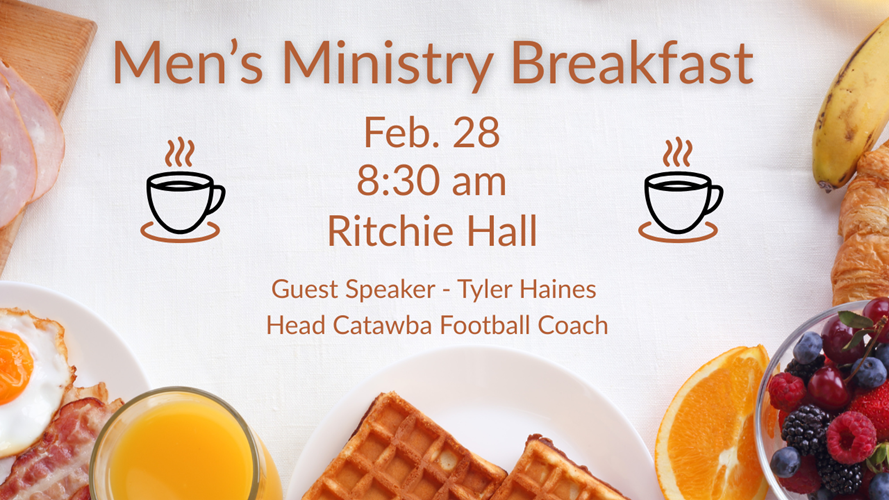 Men's Ministry Breakfast

Feb. 28
8:30 am
Ritchie Hall

Guest Speaker - Tyler Haines
Head Catawba Football Coach